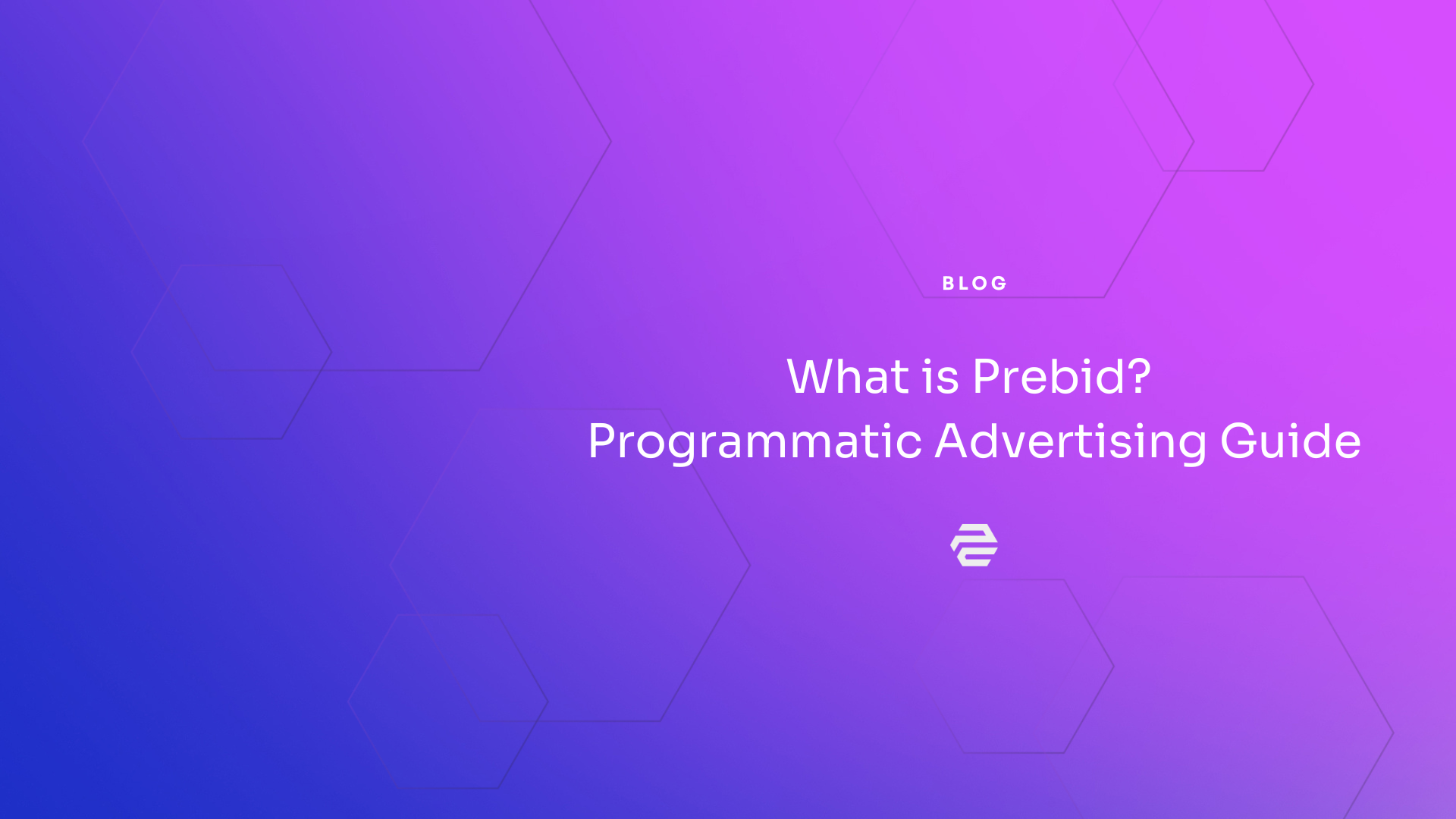 BLOG

What is Prebid?
Programmatic Advertising Guide